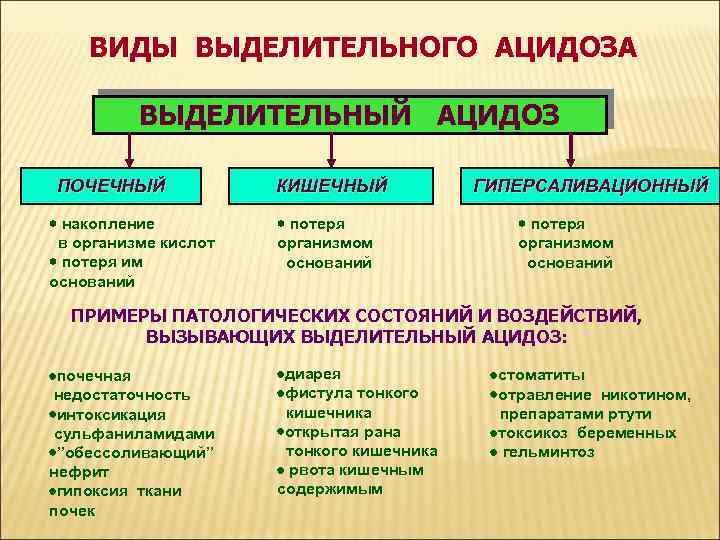 ВИДЫ ВЫДЕЛИТЕЛЬНОГО АЦИДОЗА

ВЫДЕЛИТЕЛЬНЫЙ АЦИДОЗ

ПОЧЕЧНЫЙ

• накопление в организме кислот
• потеря им оснований

КИШЕЧНЫЙ

• потеря организмом оснований

ГИПЕРСАЛИВАЦИОННЫЙ

• потеря организмом оснований

ПРИМЕРЫ ПАТОЛОГИЧЕСКИХ СОСТОЯНИЙ И ВОЗДЕЙСТВИЙ, ВЫЗЫВАЮЩИХ ВЫДЕЛИТЕЛЬНЫЙ АЦИДОЗ:

•почечная недостаточность
•интоксикация сульфаниламидами
•"обессоливающий" нефрит
•гипоксия ткани почек

•диарея
•фистула тонкого кишечника
•открытая рана тонкого кишечника
• рвота кишечным содержимым

•стоматиты
•отравление никотином, препаратами ртути
•токсикоз беременных
• гельминтоз